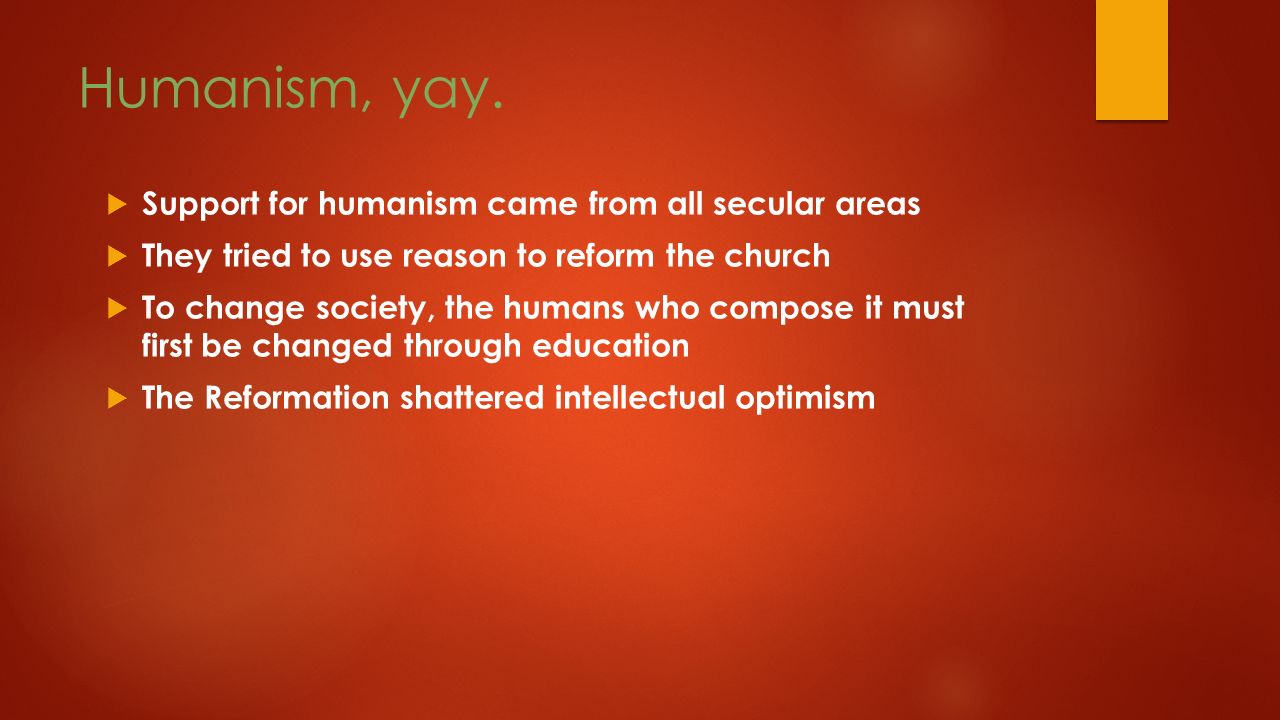 Humanism, yay.

Support for humanism came from all secular areas

They tried to use reason to reform the church

To change society, the humans who compose it must first be changed through education

The Reformation shattered intellectual optimism